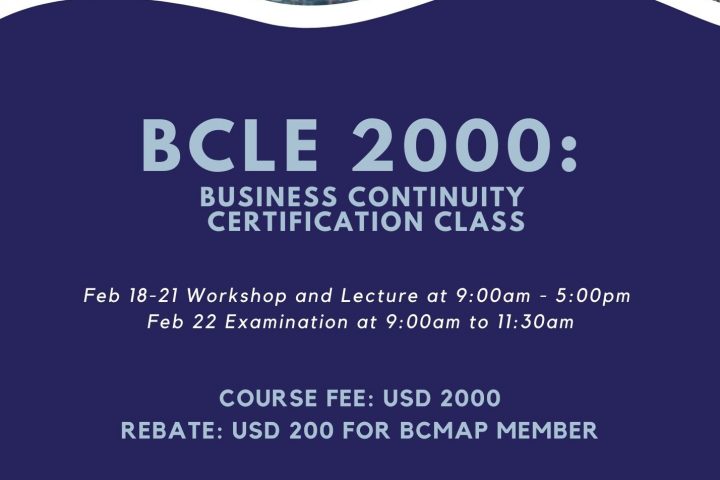 BCLE 2000:
BUSINESS CONTINUITY CERTIFICATION CLASS

Feb 18-21 Workshop and Lecture at 9:00am - 5:00pm
Feb 22 Examination at 9:00am to 11:30am

COURSE FEE: USD 2000
REBATE: USD 200 FOR BCMAP MEMBER